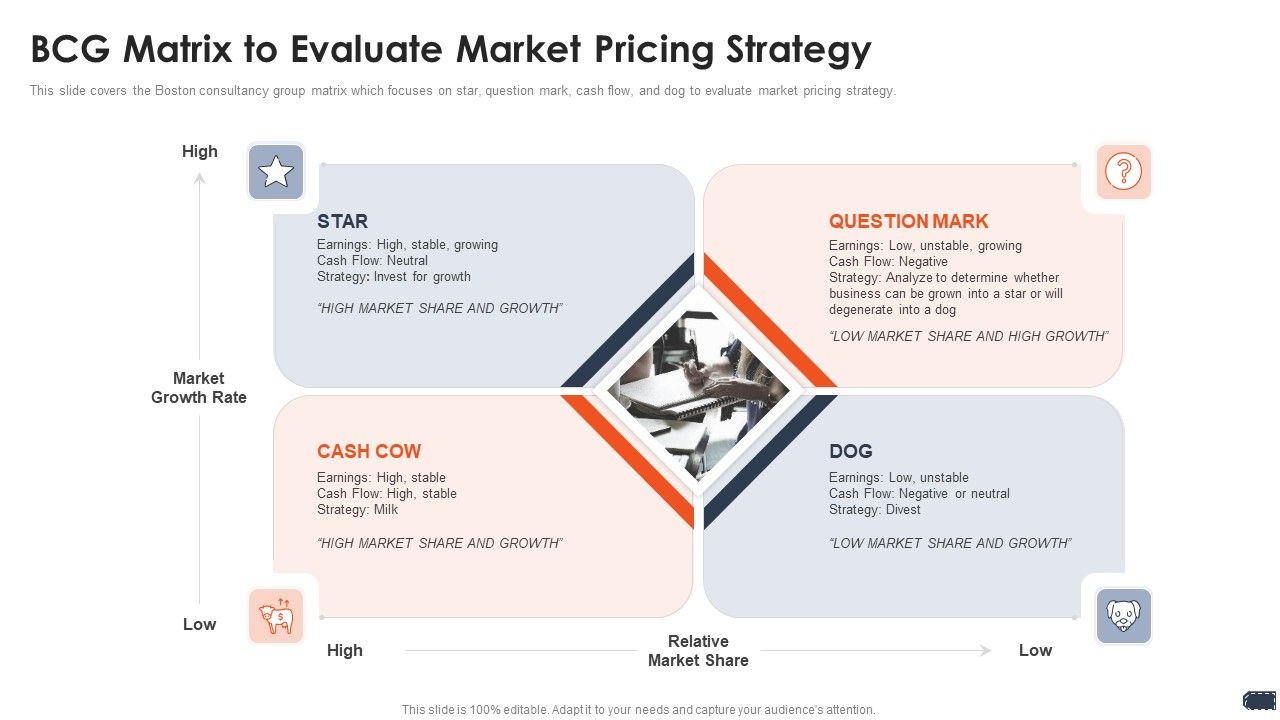 BCG Matrix to Evaluate Market Pricing Strategy

This slide covers the Boston consultancy group matrix which focuses on star, question mark, cash flow, and dog to evaluate market pricing strategy.

High

Market Growth Rate

Low

STAR
Earnings: High, stable, growing
Cash Flow: Neutral
Strategy: Invest for growth

"HIGH MARKET SHARE AND GROWTH"

QUESTION MARK
Earnings: Low, unstable, growing
Cash Flow: Negative
Strategy: Analyze to determine whether business can be grown into a star or will degenerate into a dog

"LOW MARKET SHARE AND HIGH GROWTH"

CASH COW
Earnings: High, stable
Cash Flow: High, stable
Strategy: Milk

"HIGH MARKET SHARE AND GROWTH"

DOG
Earnings: Low, unstable
Cash Flow: Negative or neutral
Strategy: Divest

"LOW MARKET SHARE AND GROWTH"

High

Relative Market Share

Low

This slide is 100% editable. Adapt it to your needs and capture your audience's attention.